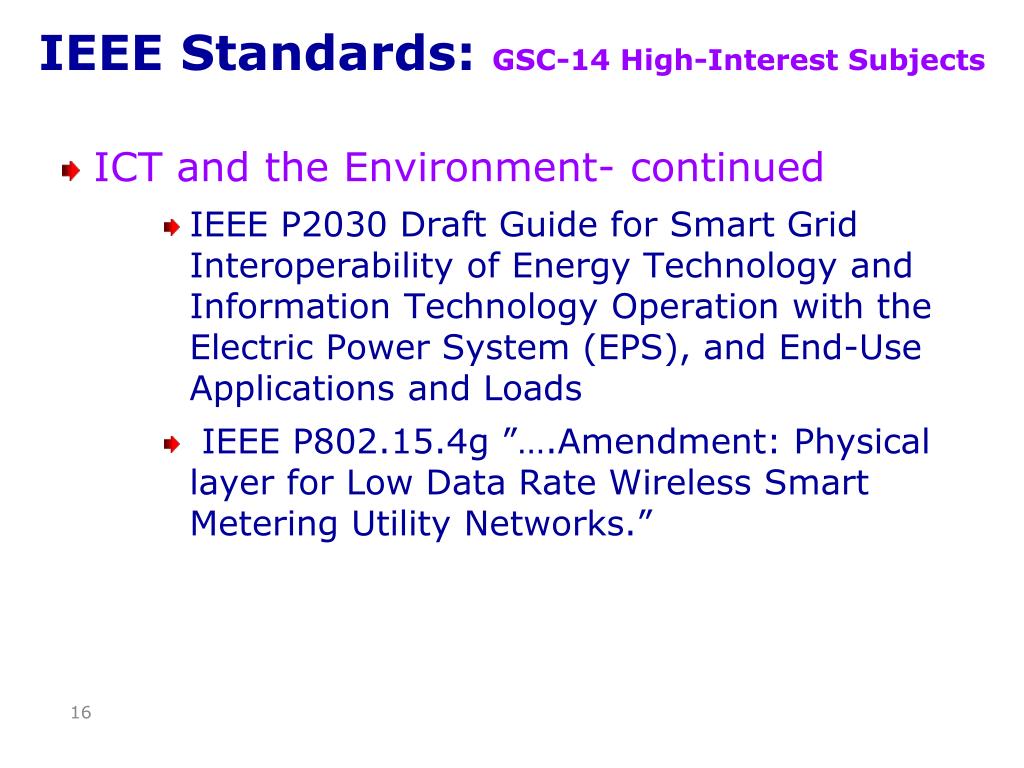 IEEE Standards: GSC-14 High-Interest Subjects

ICT and the Environment- continued

IEEE P2030 Draft Guide for Smart Grid Interoperability of Energy Technology and Information Technology Operation with the Electric Power System (EPS), and End-Use Applications and Loads

IEEE P802.15.4g ”….Amendment: Physical layer for Low Data Rate Wireless Smart Metering Utility Networks.”

16